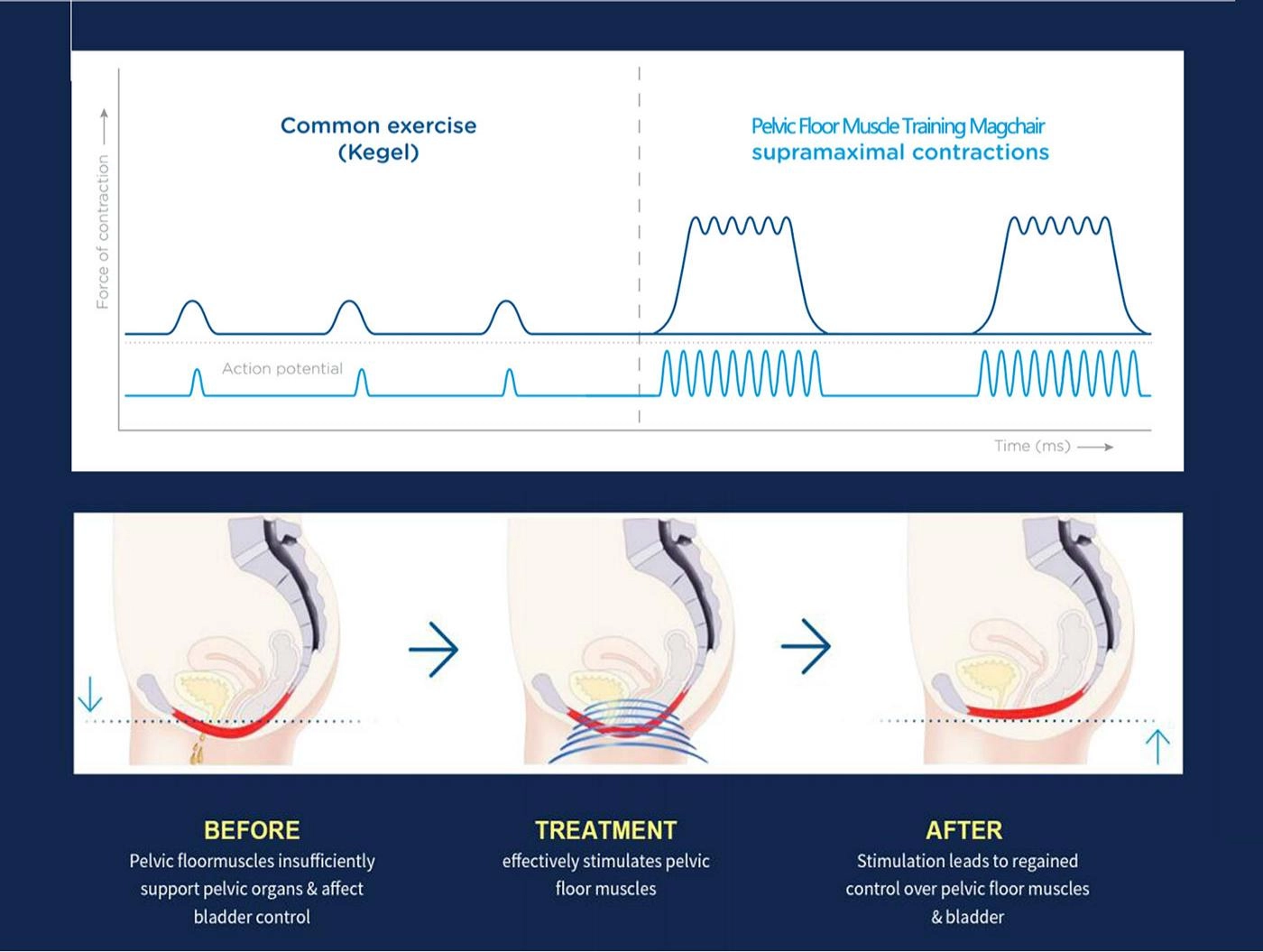 Force of contraction

Common exercise
(Kegel)

Pelvic Floor Muscle Training Magchair
supramaximal contractions

Action potential

Time (ms)

BEFORE
Pelvic floormuscles insufficiently support pelvic organs & affect bladder control

TREATMENT
effectively stimulates pelvic floor muscles

AFTER
Stimulation leads to regained control over pelvic floor muscles & bladder